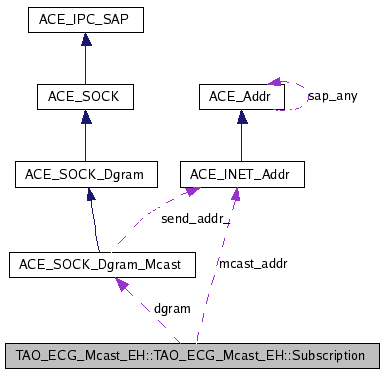 ACE_IPC_SAP

ACE_SOCK

ACE_Addr

sap_any

ACE_SOCK_Dgram

ACE_INET_Addr

send_addr_

ACE_SOCK_Dgram_Mcast

mcast_addr

dgram

TAO_ECG_Mcast_EH::TAO_ECG_Mcast_EH::Subscription